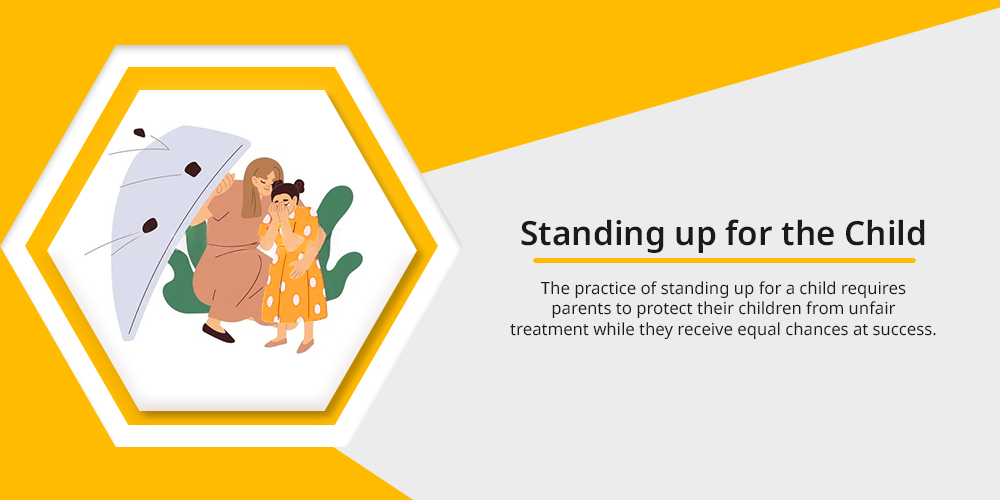 Standing up for the Child

The practice of standing up for a child requires parents to protect their children from unfair treatment while they receive equal chances at success.